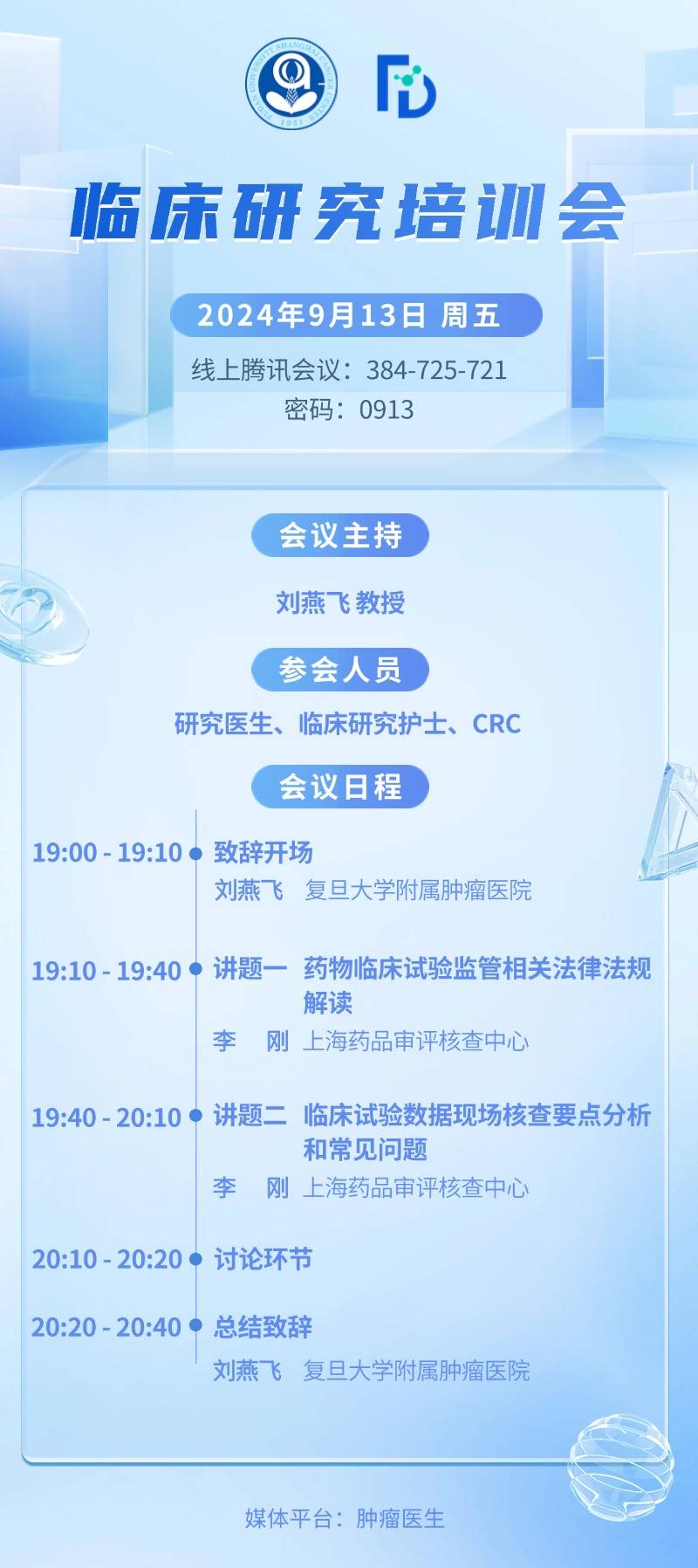 FUDAN UNIVERSITY SHANGHAI CANCER CENTER 1931

临床研究培训会

2024年9月13日 周五

线上腾讯会议：384-725-721
密码：0913

会议主持

刘燕飞 教授

参会人员

研究医生、临床研究护士、CRC

会议日程

19:00 - 19:10 致辞开场
刘燕飞 复旦大学附属肿瘤医院

19:10 - 19:40 讲题一 药物临床试验监管相关法律法规解读
李 刚 上海药品审评核查中心

19:40 - 20:10 讲题二 临床试验数据现场核查要点分析和常见问题
李 刚 上海药品审评核查中心

20:10 - 20:20 讨论环节

20:20 - 20:40 总结致辞
刘燕飞 复旦大学附属肿瘤医院

媒体平台：肿瘤医生